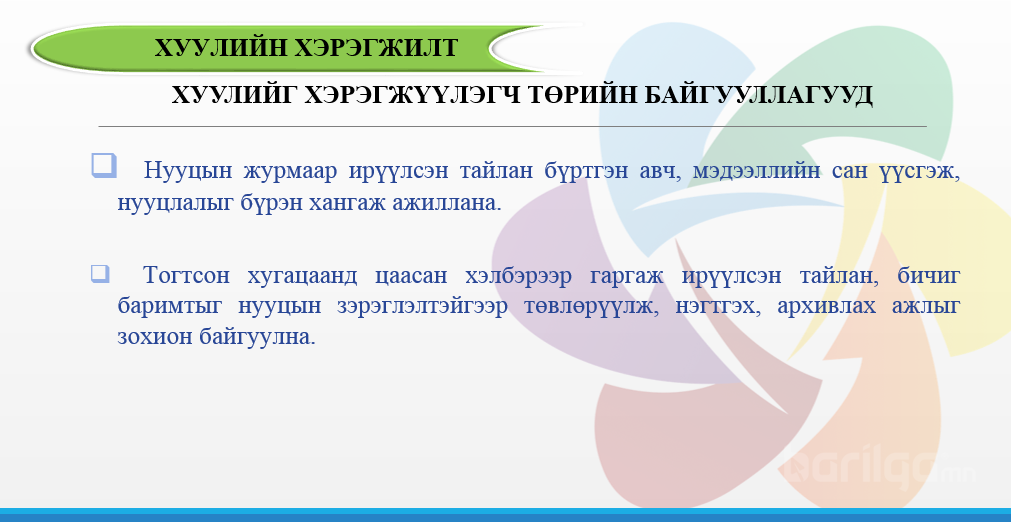 ХУУЛИЙН ХЭРЭГЖИЛТ

ХУУЛИЙГ ХЭРЭГЖҮҮЛЭГЧ ТӨРИЙН БАЙГУУЛЛАГУУД

Нууцын журмаар ирүүлсэн тайлан бүртгэн авч, мэдээллийн сан үүсгэж, нууцлалыг бүрэн хангаж ажиллана.

Тогтсон хугацаанд цаасан хэлбэрээр гаргаж ирүүлсэн тайлан, бичиг баримтыг нууцын зэрэглэлтэйгээр төвлөрүүлж, нэгтгэх, архивлах ажлыг зохион байгуулна.

barilga.mn